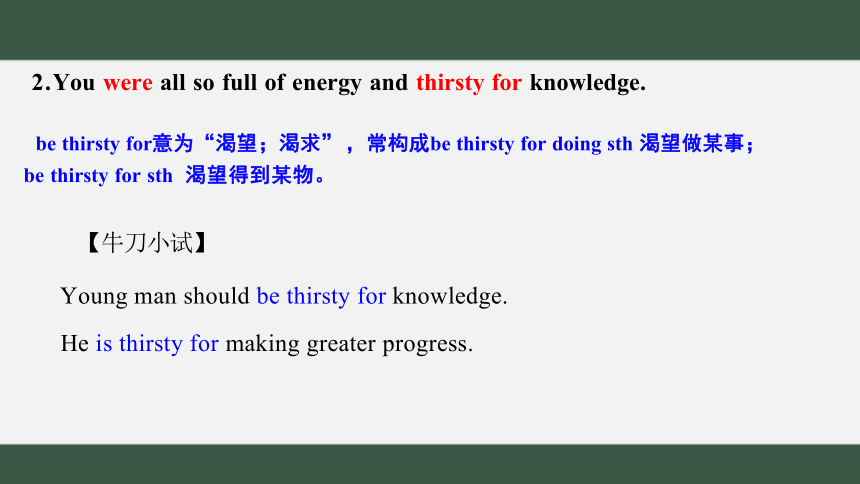 2.You were all so full of energy and thirsty for knowledge.

be thirsty for意为“渴望；渴求”，常构成be thirsty for doing sth 渴望做某事；be thirsty for sth 渴望得到某物。

【牛刀小试】

Young man should be thirsty for knowledge.

He is thirsty for making greater progress.